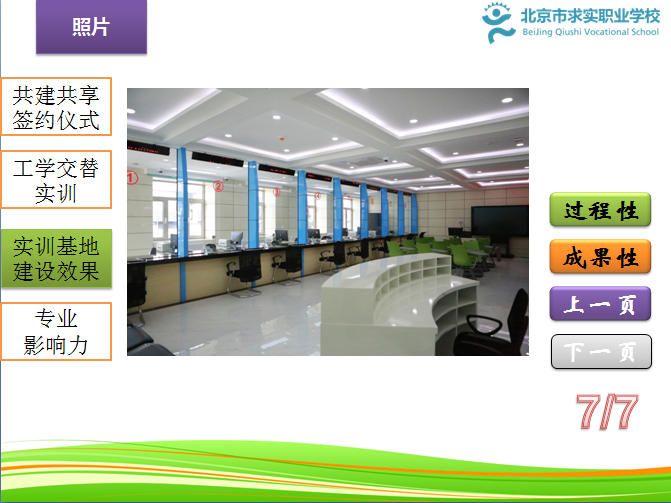 照片

北京市求实职业学校
BeiJing Qiushi Vocational School

共建共享签约仪式

工学交替实训

实训基地建设效果

专业影响力

①
②
③
④

过程性

成果性

上一页

下一页

7/7